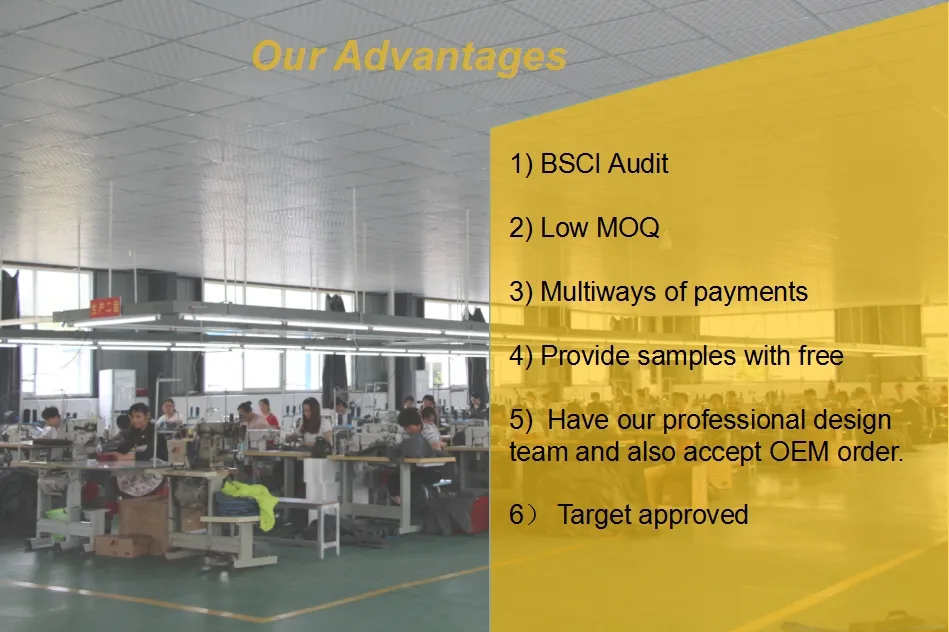 Our Advantages

1) BSCI Audit

2) Low MOQ

3) Multiways of payments

4) Provide samples with free

5) Have our professional design team and also accept OEM order.

6） Target approved